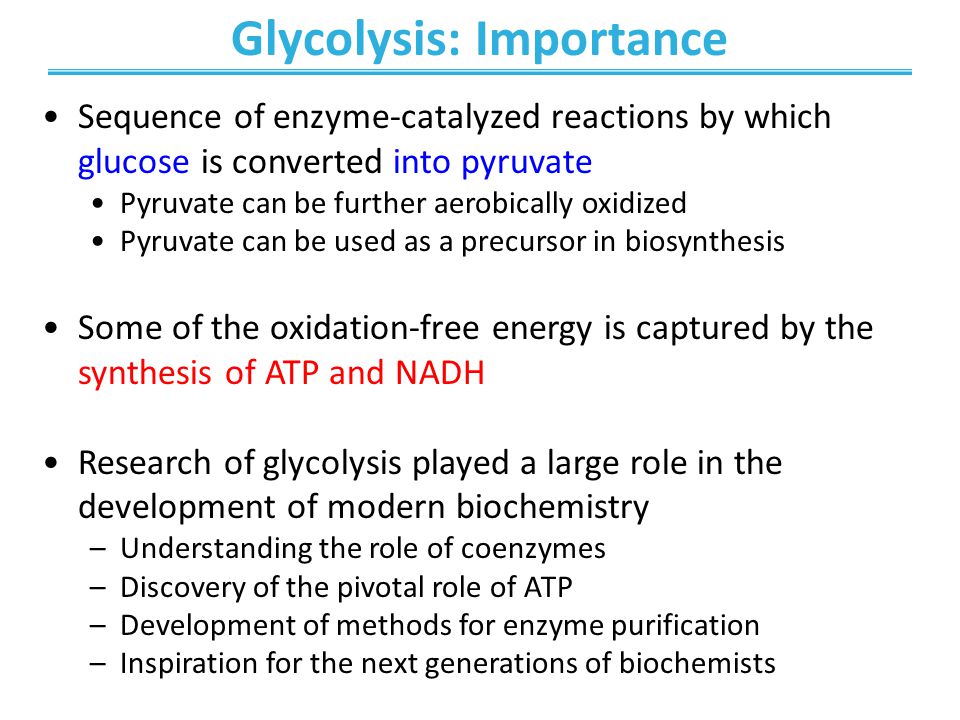 Glycolysis: Importance

• Sequence of enzyme-catalyzed reactions by which glucose is converted into pyruvate
  • Pyruvate can be further aerobically oxidized
  • Pyruvate can be used as a precursor in biosynthesis

• Some of the oxidation-free energy is captured by the synthesis of ATP and NADH

• Research of glycolysis played a large role in the development of modern biochemistry
  – Understanding the role of coenzymes
  – Discovery of the pivotal role of ATP
  – Development of methods for enzyme purification
  – Inspiration for the next generations of biochemists